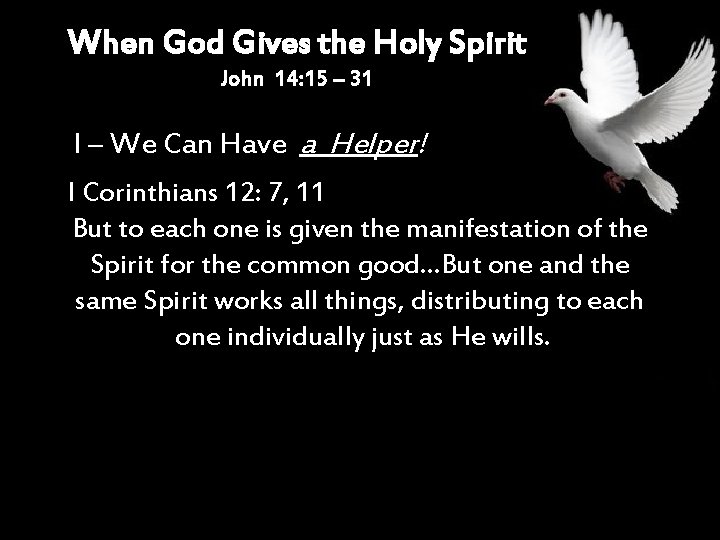 When God Gives the Holy Spirit
John 14:15 – 31

I – We Can Have a Helper!

I Corinthians 12: 7, 11
But to each one is given the manifestation of the Spirit for the common good…But one and the same Spirit works all things, distributing to each one individually just as He wills.